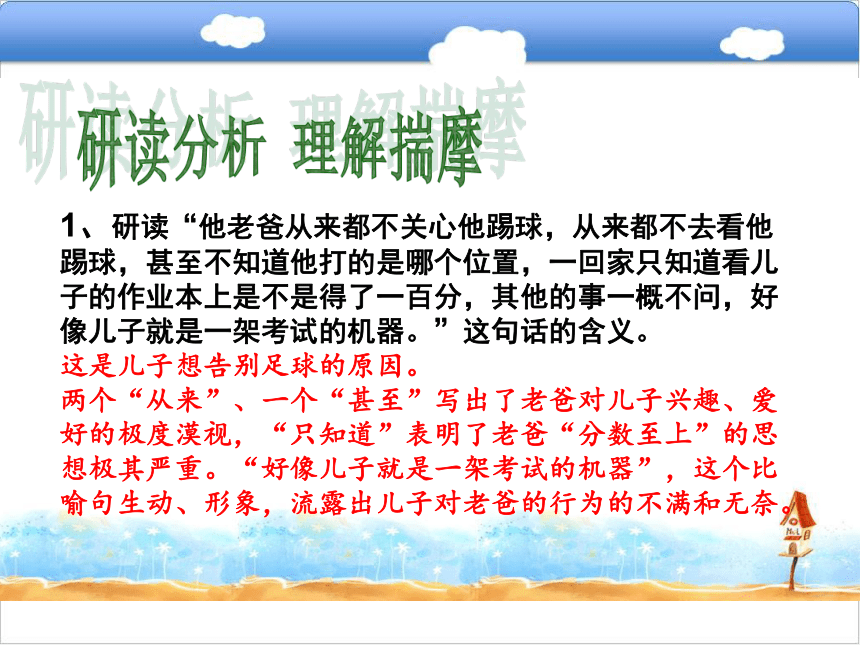 研读分析 理解揣摩

1、研读“他老爸从来都不关心他踢球，从来都不去看他踢球，甚至不知道他打的是哪个位置，一回家只知道看儿子的作业本上是不是得了一百分，其他的事一概不问，好像儿子就是一架考试的机器。”这句话的含义。

这是儿子想告别足球的原因。

两个“从来”、一个“甚至”写出了老爸对儿子兴趣、爱好的极度漠视，“只知道”表明了老爸“分数至上”的思想极其严重。“好像儿子就是一架考试的机器”，这个比喻句生动、形象，流露出儿子对老爸的行为的不满和无奈。